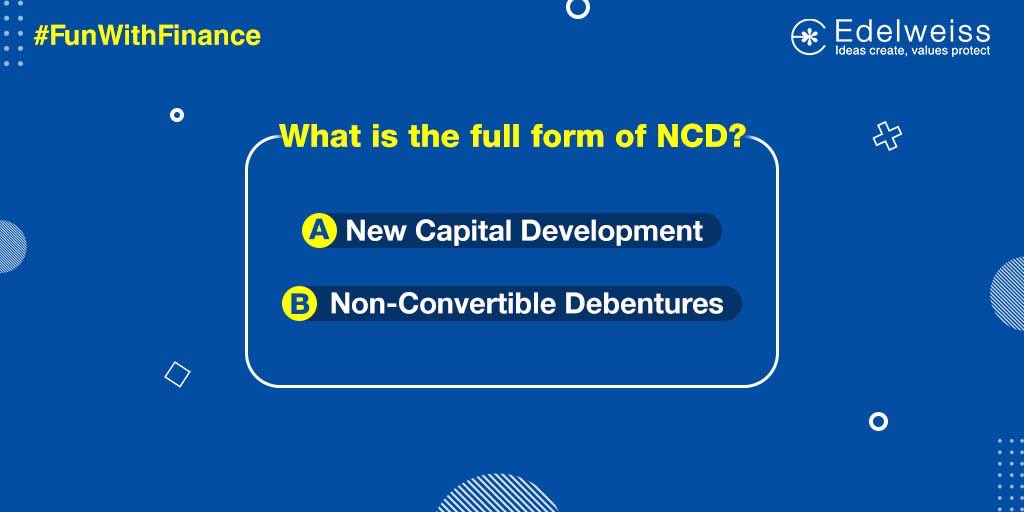 #FunWithFinance

Edelweiss
Ideas create, values protect

What is the full form of NCD?

A New Capital Development

B Non-Convertible Debentures